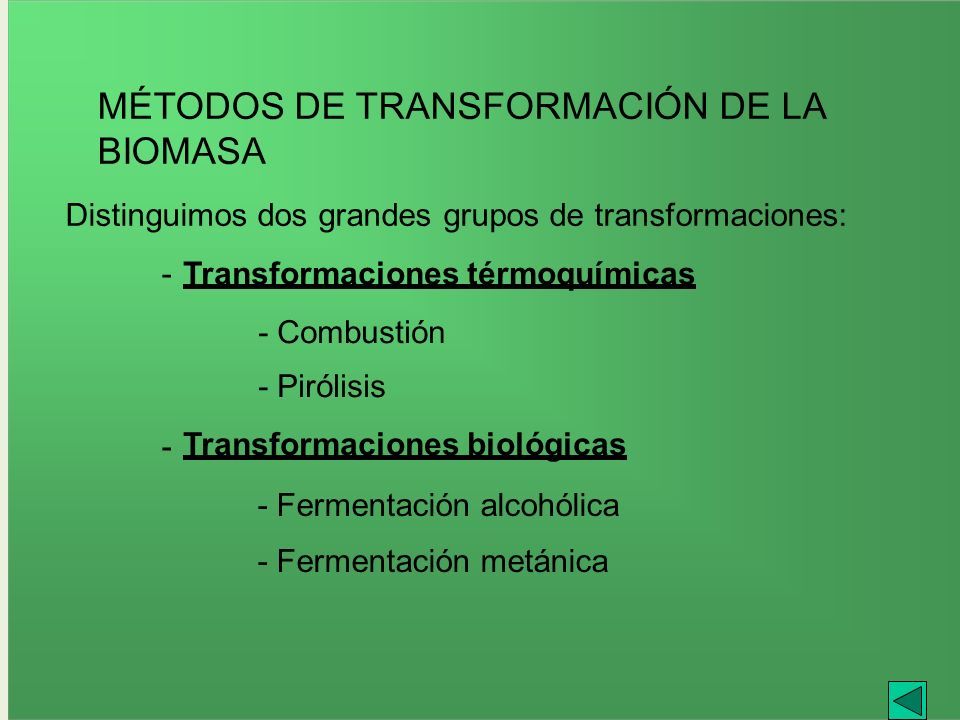 MÉTODOS DE TRANSFORMACIÓN DE LA BIOMASA

Distinguimos dos grandes grupos de transformaciones:

- Transformaciones térmoquímicas

- Combustión

- Pirólisis

- Transformaciones biológicas

- Fermentación alcohólica

- Fermentación metánica